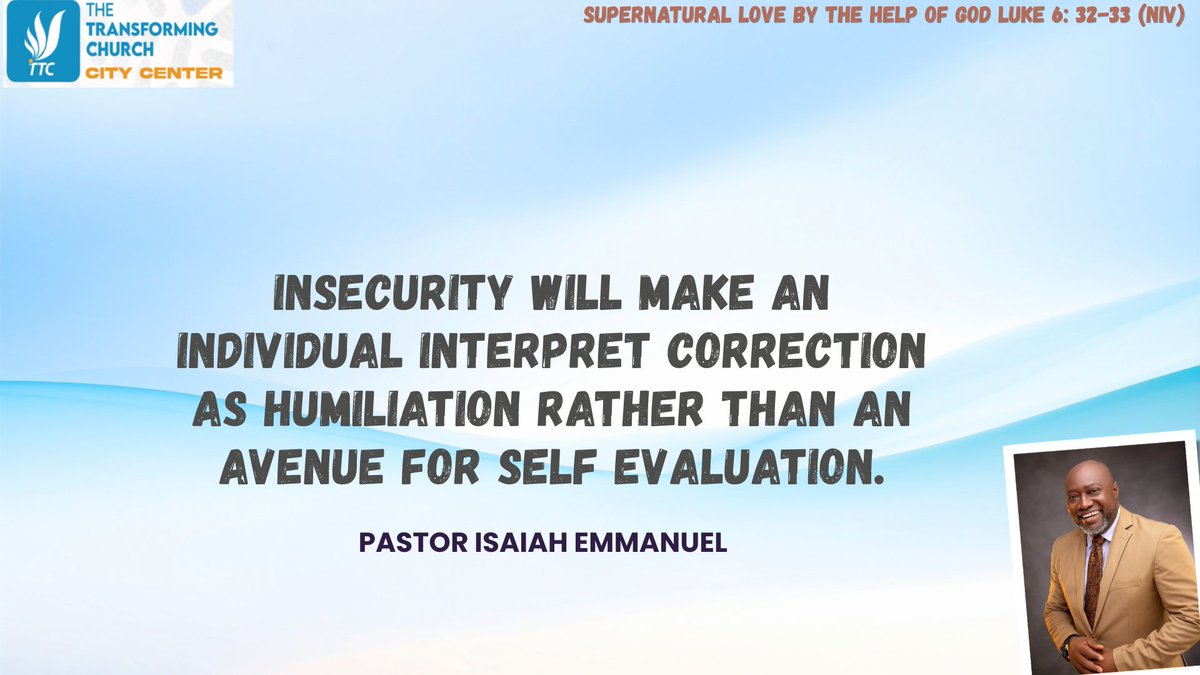 TTC
THE TRANSFORMING CHURCH
CITY CENTER

SUPERNATURAL LOVE BY THE HELP OF GOD LUKE 6: 32-33 (NIV)

INSECURITY WILL MAKE AN INDIVIDUAL INTERPRET CORRECTION AS HUMILIATION RATHER THAN AN AVENUE FOR SELF EVALUATION.

PASTOR ISAIAH EMMANUEL